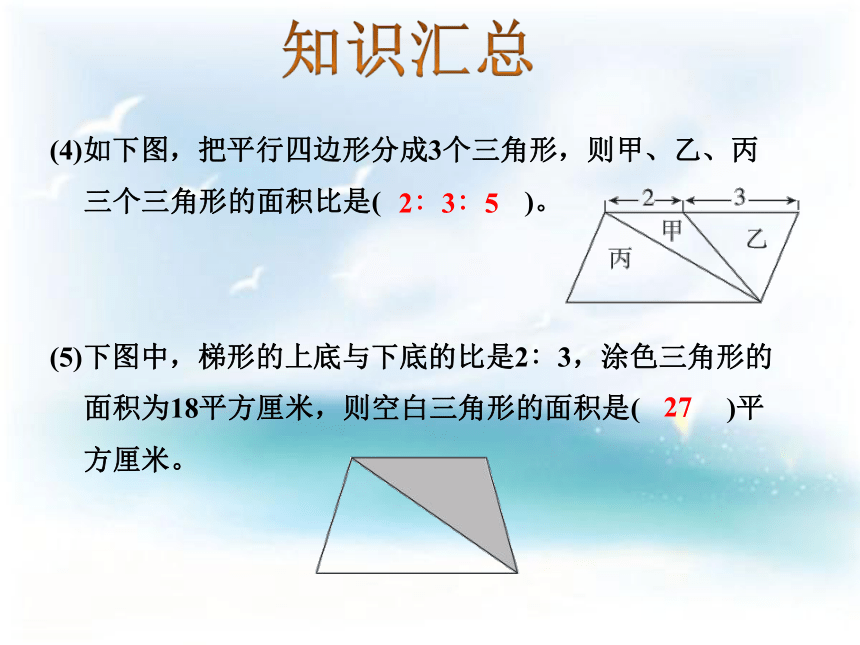 知识汇总

(4)如下图，把平行四边形分成3个三角形，则甲、乙、丙三个三角形的面积比是( 2∶3∶5 )。

2
3
甲
乙
丙

(5)下图中，梯形的上底与下底的比是2∶3，涂色三角形的面积为18平方厘米，则空白三角形的面积是( 27 )平方厘米。